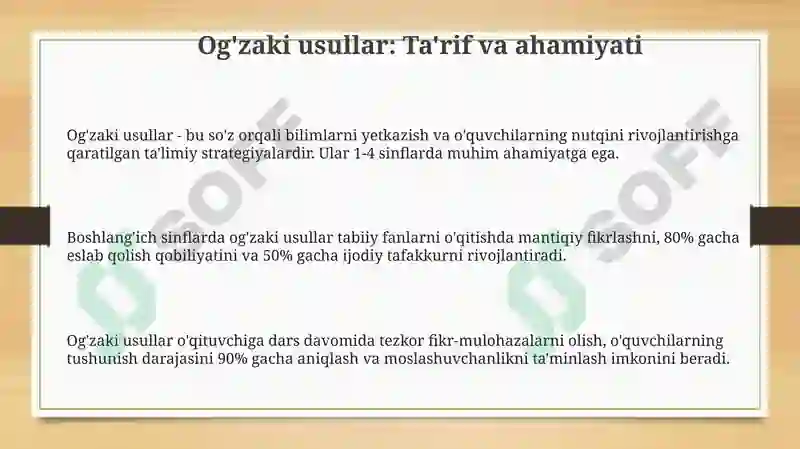 Og'zaki usullar: Ta'rif va ahamiyati

Og'zaki usullar - bu so'z orqali bilimlarni yetkazish va o'quvchilarning nutqini rivojlantirishga qaratilgan ta'limiy strategiyalardir. Ular 1-4 sinflarda muhim ahamiyatga ega.

Boshlang'ich sinflarda og'zaki usullar tabiiy fanlarni o'qitishda mantiqiy fikrlashni, 80% gacha eslab qolish qobiliyatini va 50% gacha ijodiy tafakkurni rivojlantiradi.

Og'zaki usullar o'qituvchiga dars davomida tezkor fikr-mulohazalarni olish, o'quvchilarning tushunish darajasini 90% gacha aniqlash va moslashuvchanlikni ta'minlash imkonini beradi.

SOFF

SOFF